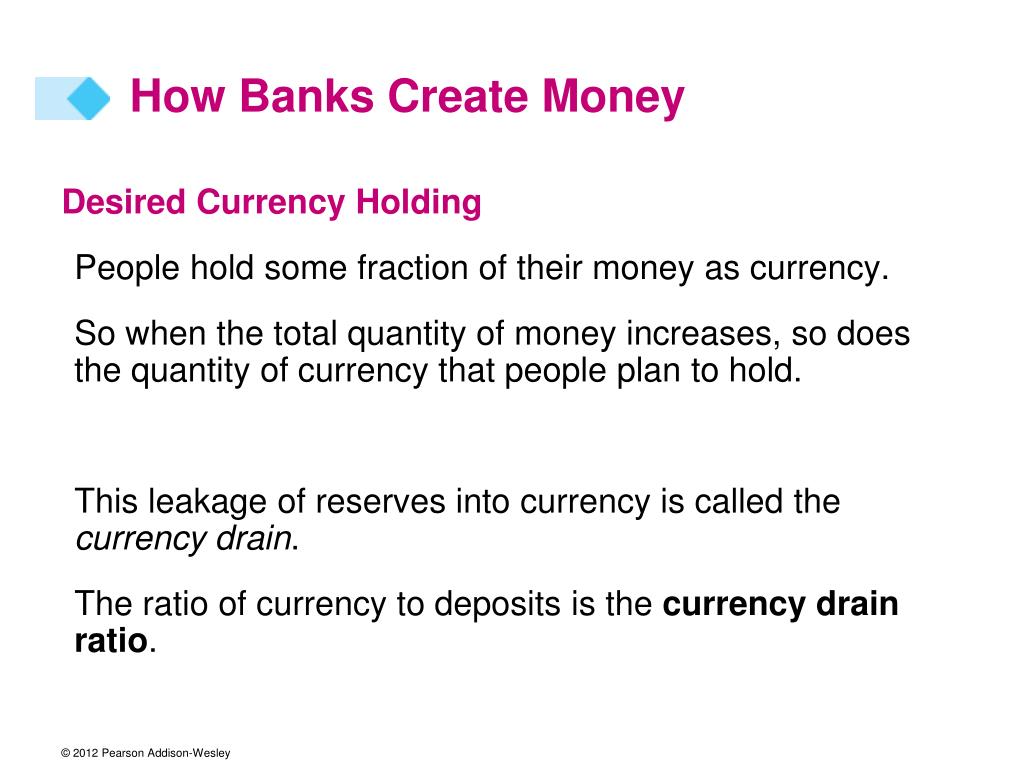 How Banks Create Money

Desired Currency Holding

People hold some fraction of their money as currency.

So when the total quantity of money increases, so does the quantity of currency that people plan to hold.

This leakage of reserves into currency is called the currency drain.

The ratio of currency to deposits is the currency drain ratio.

© 2012 Pearson Addison-Wesley